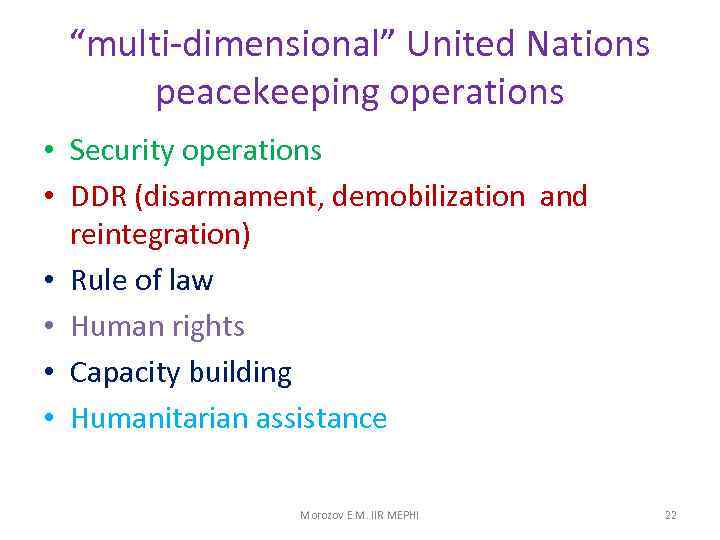 “multi-dimensional” United Nations peacekeeping operations

• Security operations
• DDR (disarmament, demobilization and reintegration)
• Rule of law
• Human rights
• Capacity building
• Humanitarian assistance

Morozov E.M. IIR MEPHI

22